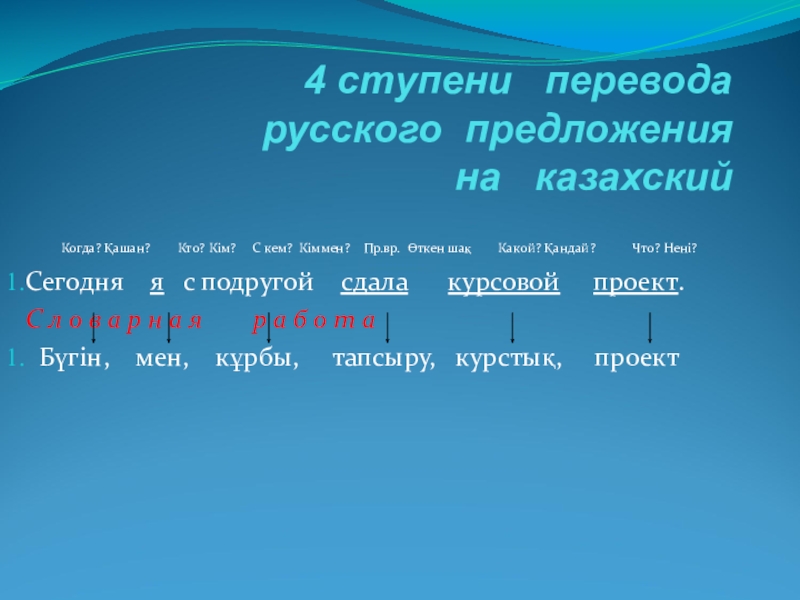 4 ступени перевода русского предложения на казахский

Когда? Қашан? Кто? Кім? С кем? Кіммен? Пр.вр. Өткен шақ Какой? Қандай? Что? Нені?

1. Сегодня я с подругой сдала курсовой проект.

Словарная работа

1. Бүгін, мен, құрбы, тапсыру, курстық, проект